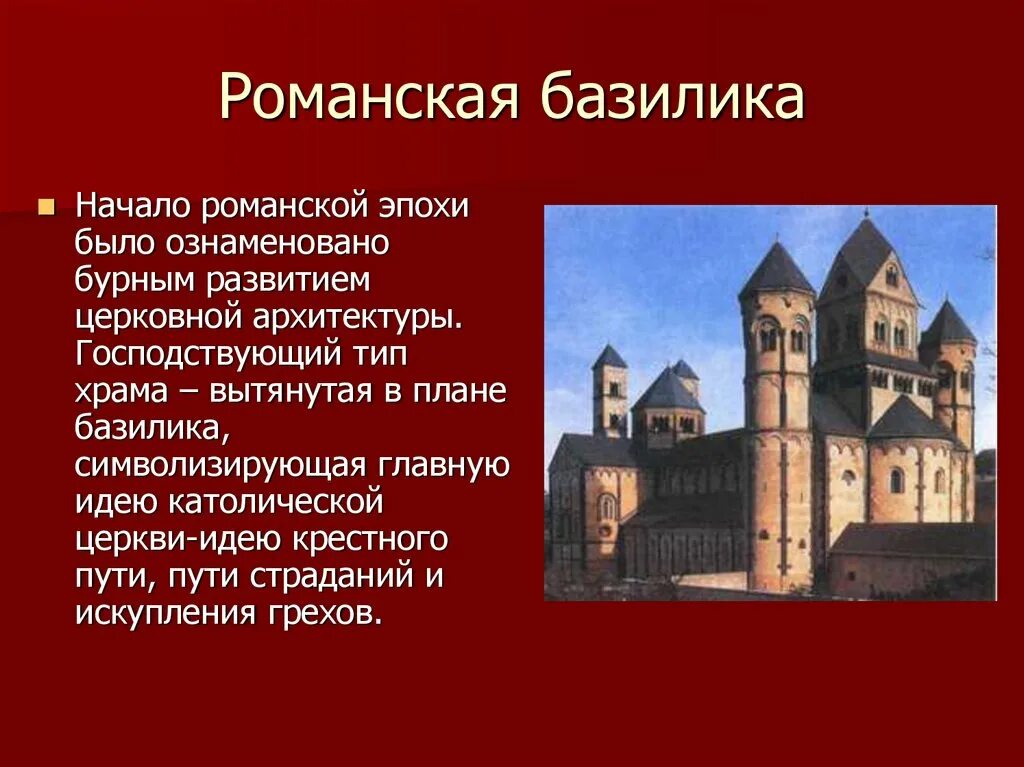 Романская базилика

Начало романской эпохи было ознаменовано бурным развитием церковной архитектуры. Господствующий тип храма – вытянутая в плане базилика, символизирующая главную идею католической церкви-идею крестного пути, пути страданий и искупления грехов.